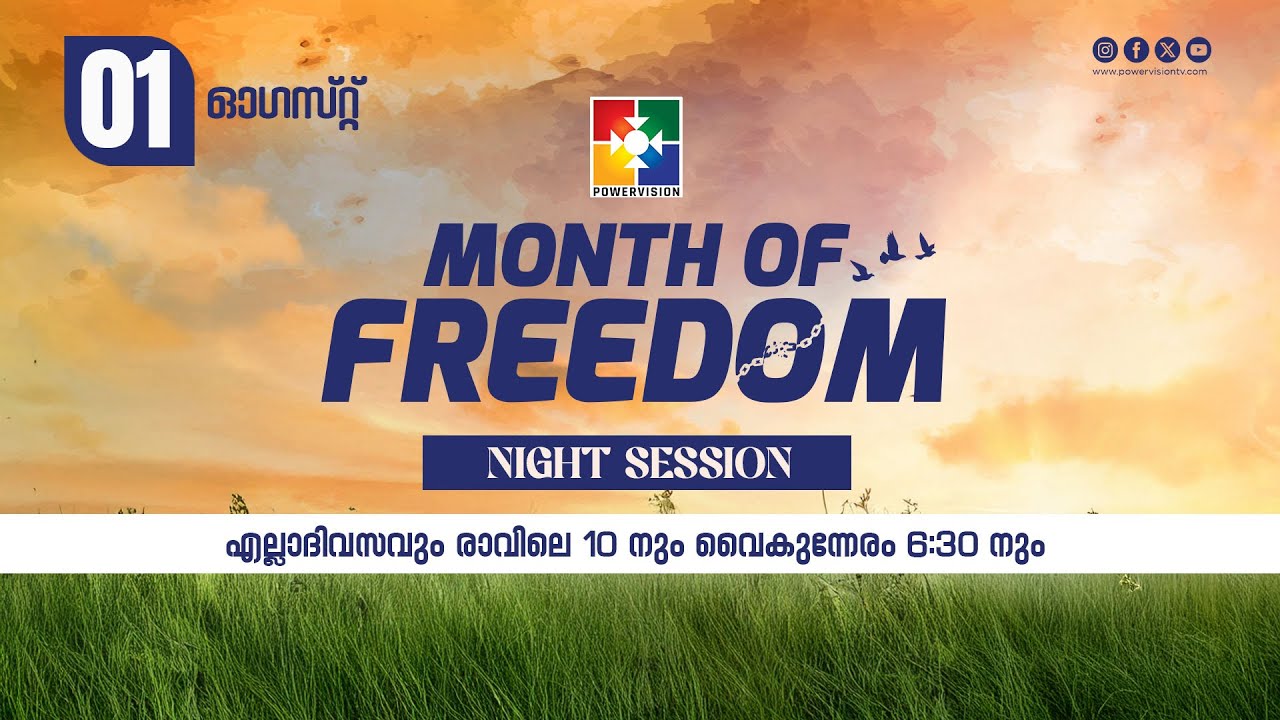 01 ഓഗസ്റ്റ്

www.powervisiontv.com

POWERVISION

MONTH OF
FREEDOM

NIGHT SESSION

എല്ലാദിവസവും രാവിലെ 10 നും വൈകുന്നേരം 6:30 നും